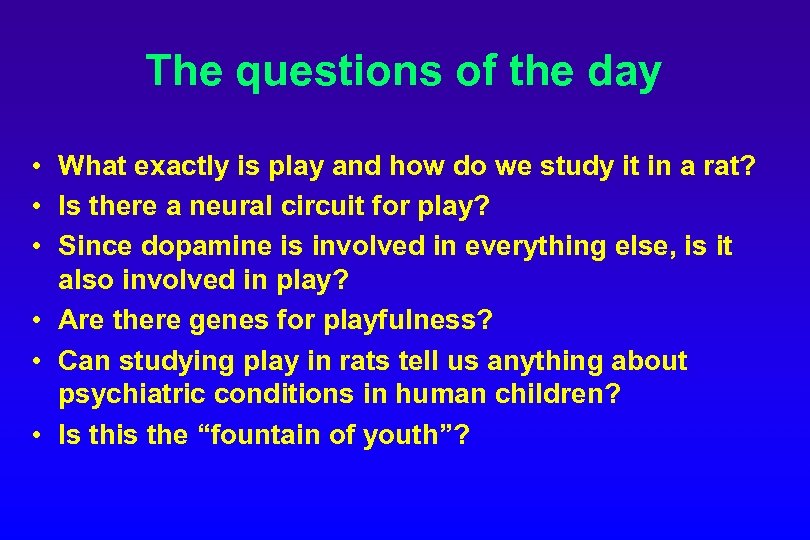 The questions of the day

• What exactly is play and how do we study it in a rat?
• Is there a neural circuit for play?
• Since dopamine is involved in everything else, is it also involved in play?
• Are there genes for playfulness?
• Can studying play in rats tell us anything about psychiatric conditions in human children?
• Is this the “fountain of youth”?